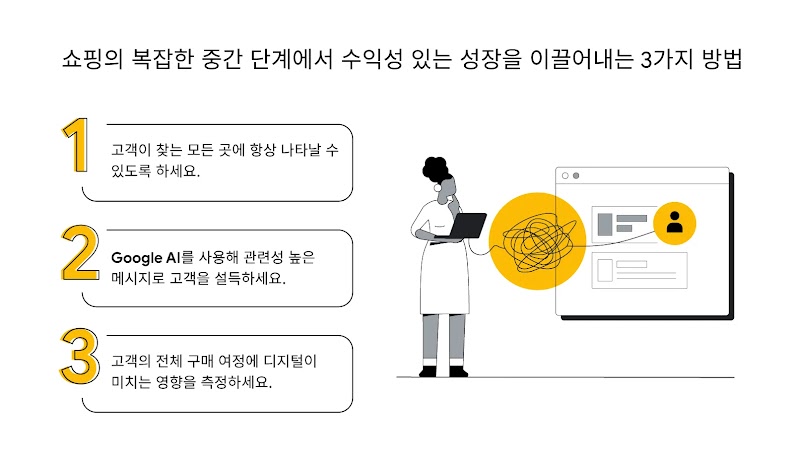 쇼핑의 복잡한 중간 단계에서 수익성 있는 성장을 이끌어내는 3가지 방법

1
고객이 찾는 모든 곳에 항상 나타날 수 있도록 하세요.

2
Google AI를 사용해 관련성 높은 메시지로 고객을 설득하세요.

3
고객의 전체 구매 여정에 디지털이 미치는 영향을 측정하세요.